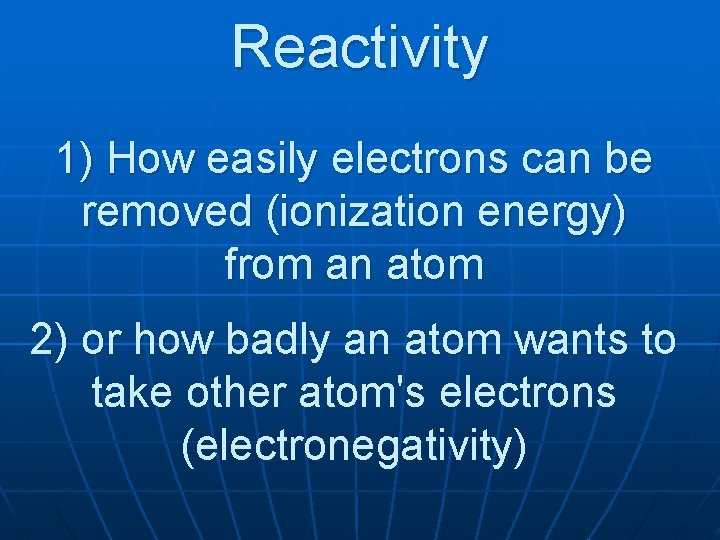 Reactivity

1) How easily electrons can be removed (ionization energy) from an atom

2) or how badly an atom wants to take other atom's electrons (electronegativity)